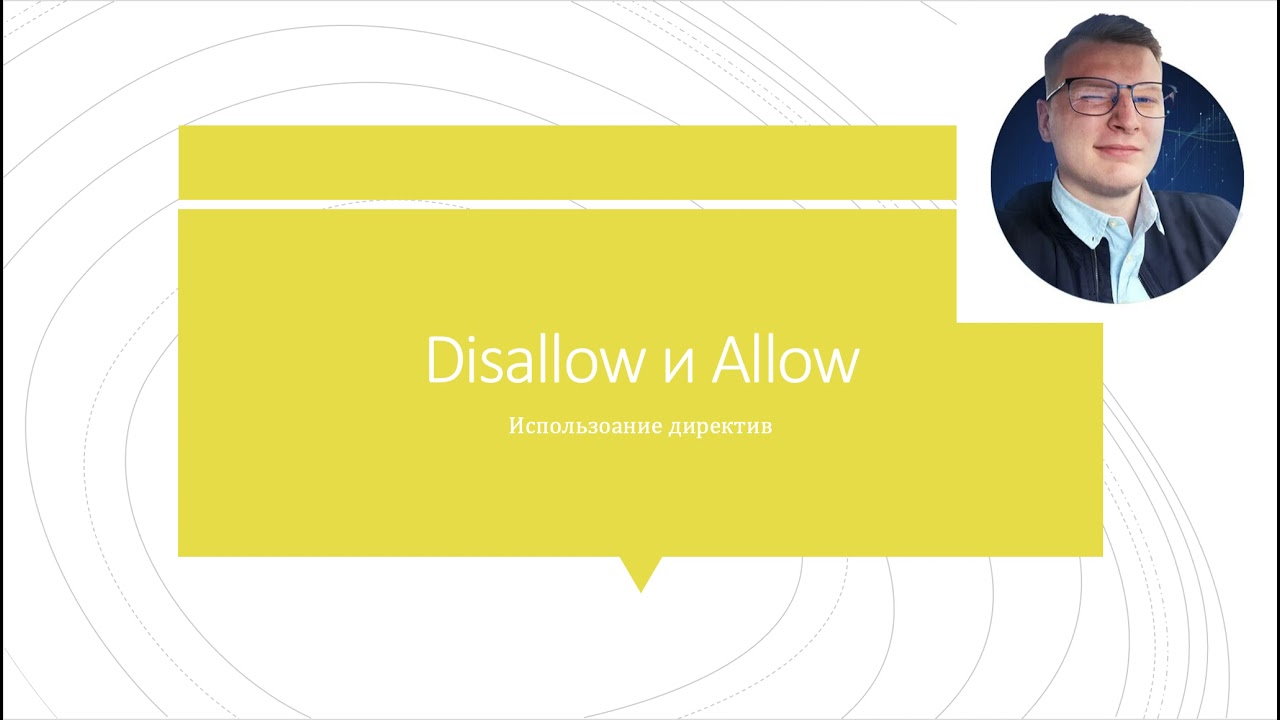 Disallow и Allow

Использоание директив